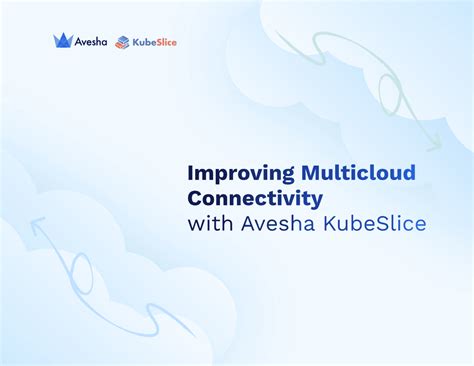 Avesha KubeSlice

Improving Multicloud Connectivity with Avesha KubeSlice